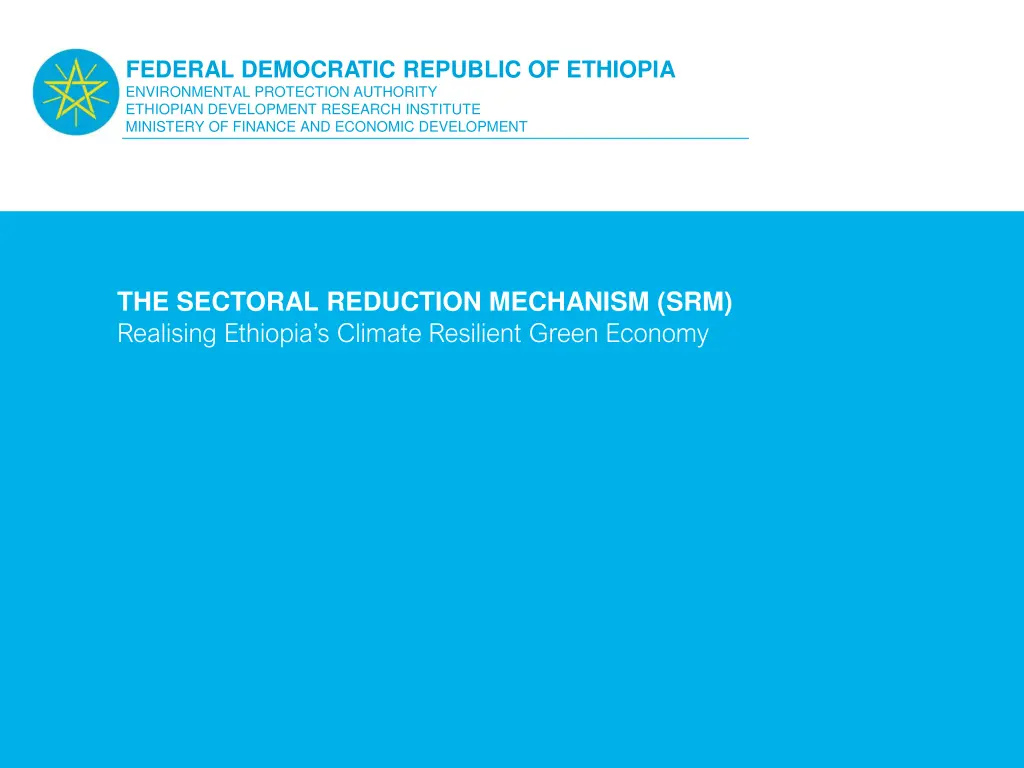 FEDERAL DEMOCRATIC REPUBLIC OF ETHIOPIA
ENVIRONMENTAL PROTECTION AUTHORITY
ETHIOPIAN DEVELOPMENT RESEARCH INSTITUTE
MINISTERY OF FINANCE AND ECONOMIC DEVELOPMENT

THE SECTORAL REDUCTION MECHANISM (SRM)
Realising Ethiopia's Climate Resilient Green Economy